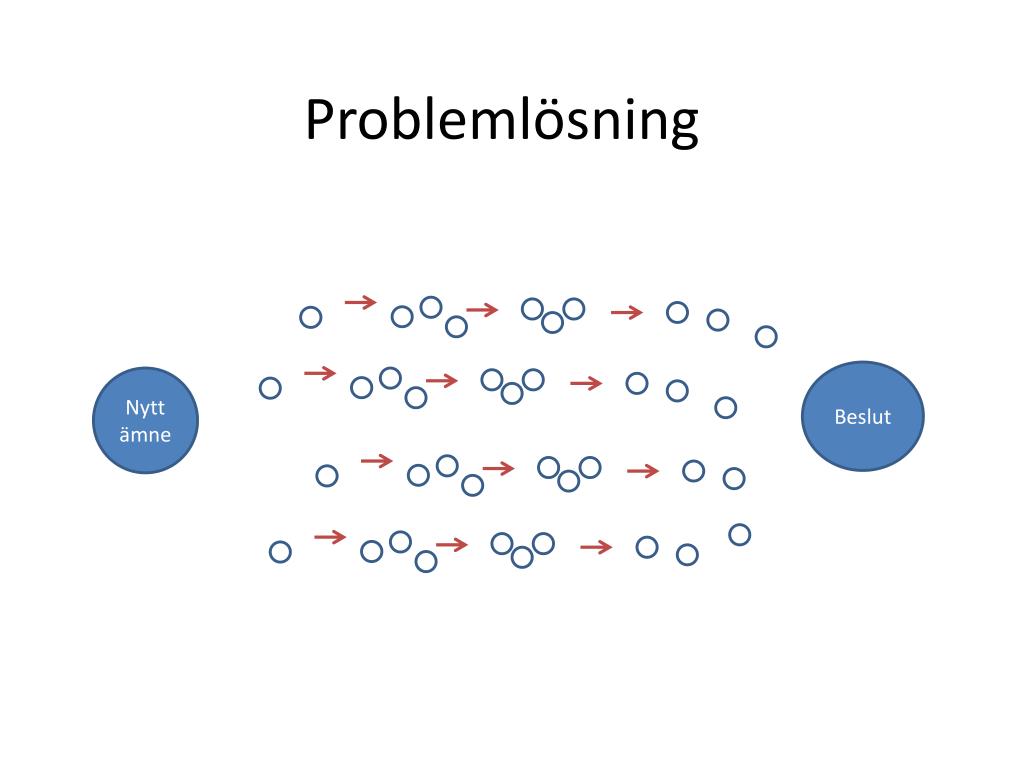 Problemlösning

Nytt ämne

Beslut